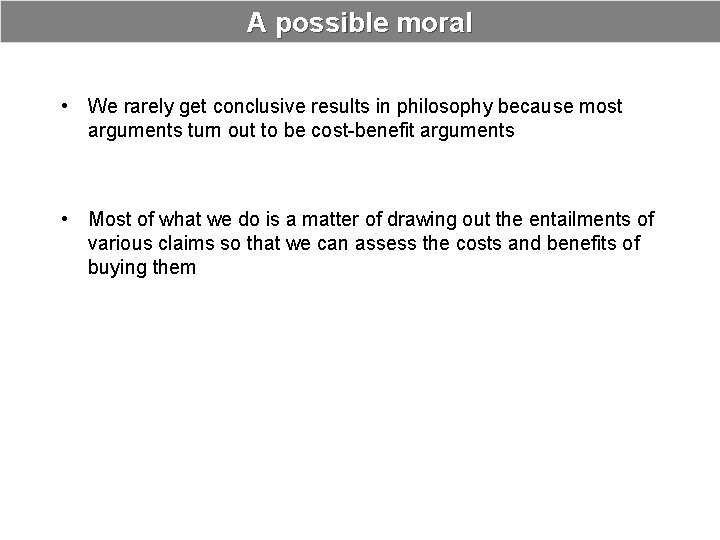 A possible moral

• We rarely get conclusive results in philosophy because most arguments turn out to be cost-benefit arguments

• Most of what we do is a matter of drawing out the entailments of various claims so that we can assess the costs and benefits of buying them